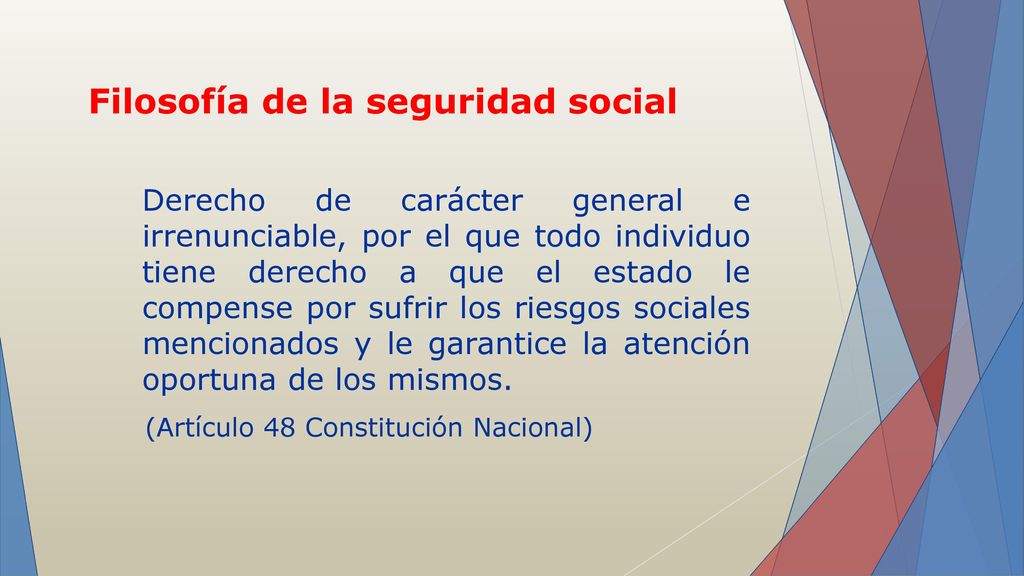 Filosofía de la seguridad social

Derecho de carácter general e irrenunciable, por el que todo individuo tiene derecho a que el estado le compense por sufrir los riesgos sociales mencionados y le garantice la atención oportuna de los mismos.

(Artículo 48 Constitución Nacional)